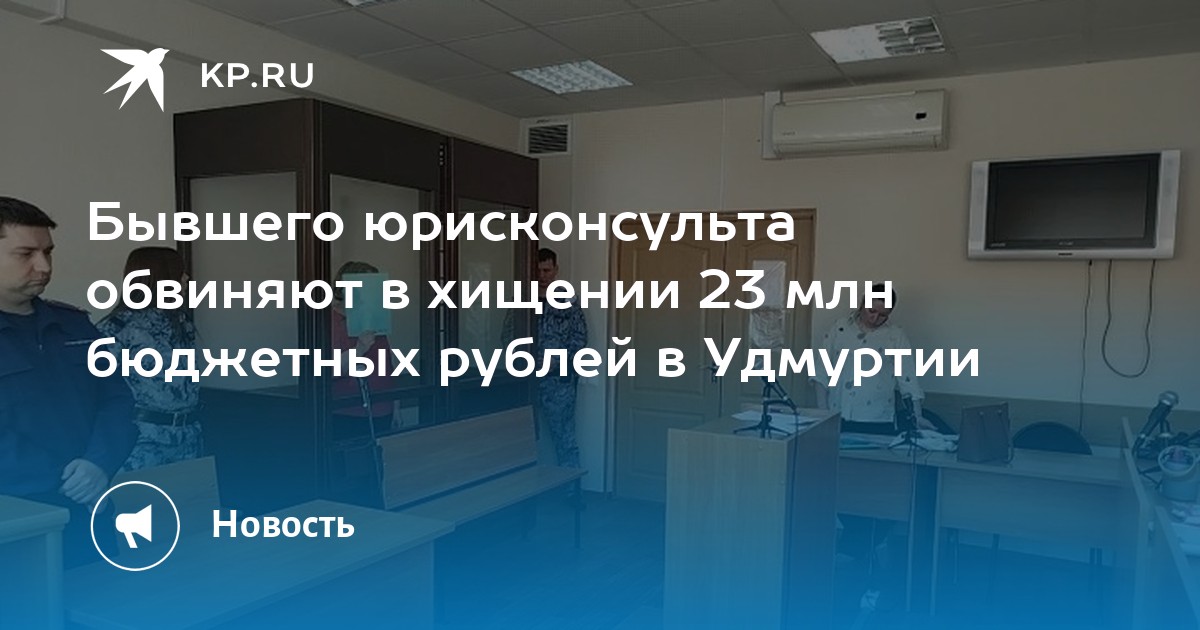 KP.RU

Бывшего юрисконсульта обвиняют в хищении 23 млн бюджетных рублей в Удмуртии

Новость